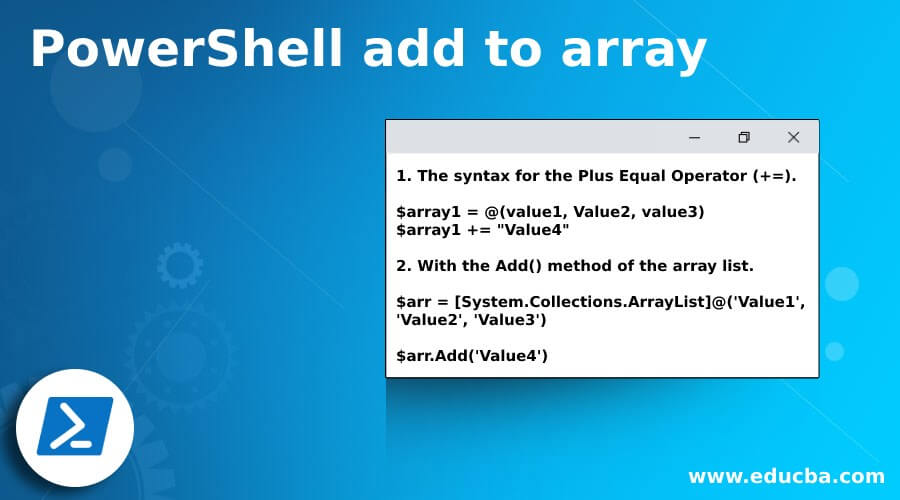 PowerShell add to array

1. The syntax for the Plus Equal Operator (+=).

$array1 = @(value1, Value2, value3)
$array1 += "Value4"

2. With the Add() method of the array list.

$arr = [System.Collections.ArrayList]@('Value1', 'Value2', 'Value3')

$arr.Add('Value4')

www.educba.com